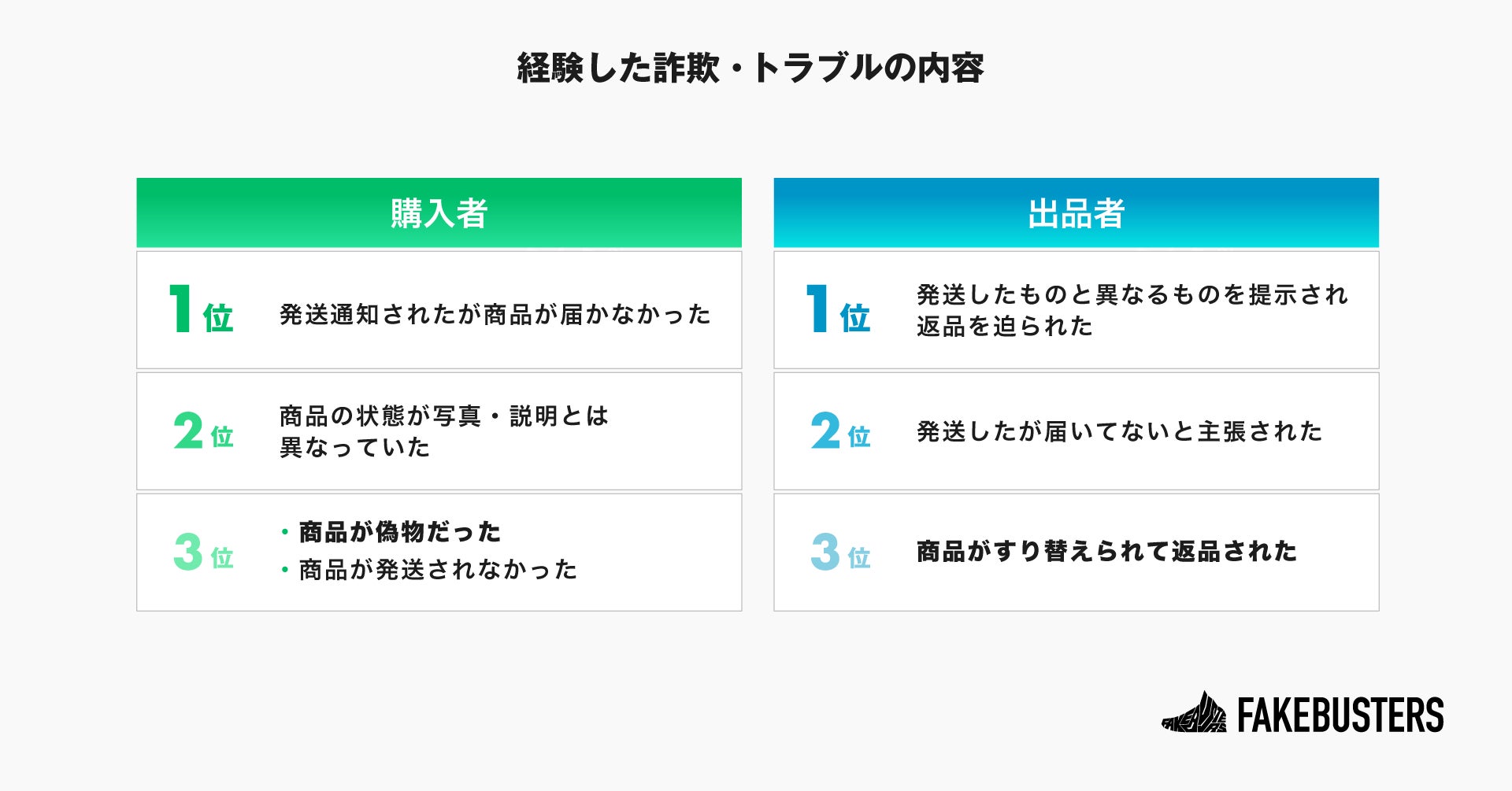 経験した詐欺・トラブルの内容

購入者

1位　発送通知されたが商品が届かなかった

2位　商品の状態が写真・説明とは異なっていた

3位　・商品が偽物だった
・商品が発送されなかった

出品者

1位　発送したものと異なるものを提示され返品を迫られた

2位　発送したが届いてないと主張された

3位　商品がすり替えられて返品された

FAKEBUSTERS